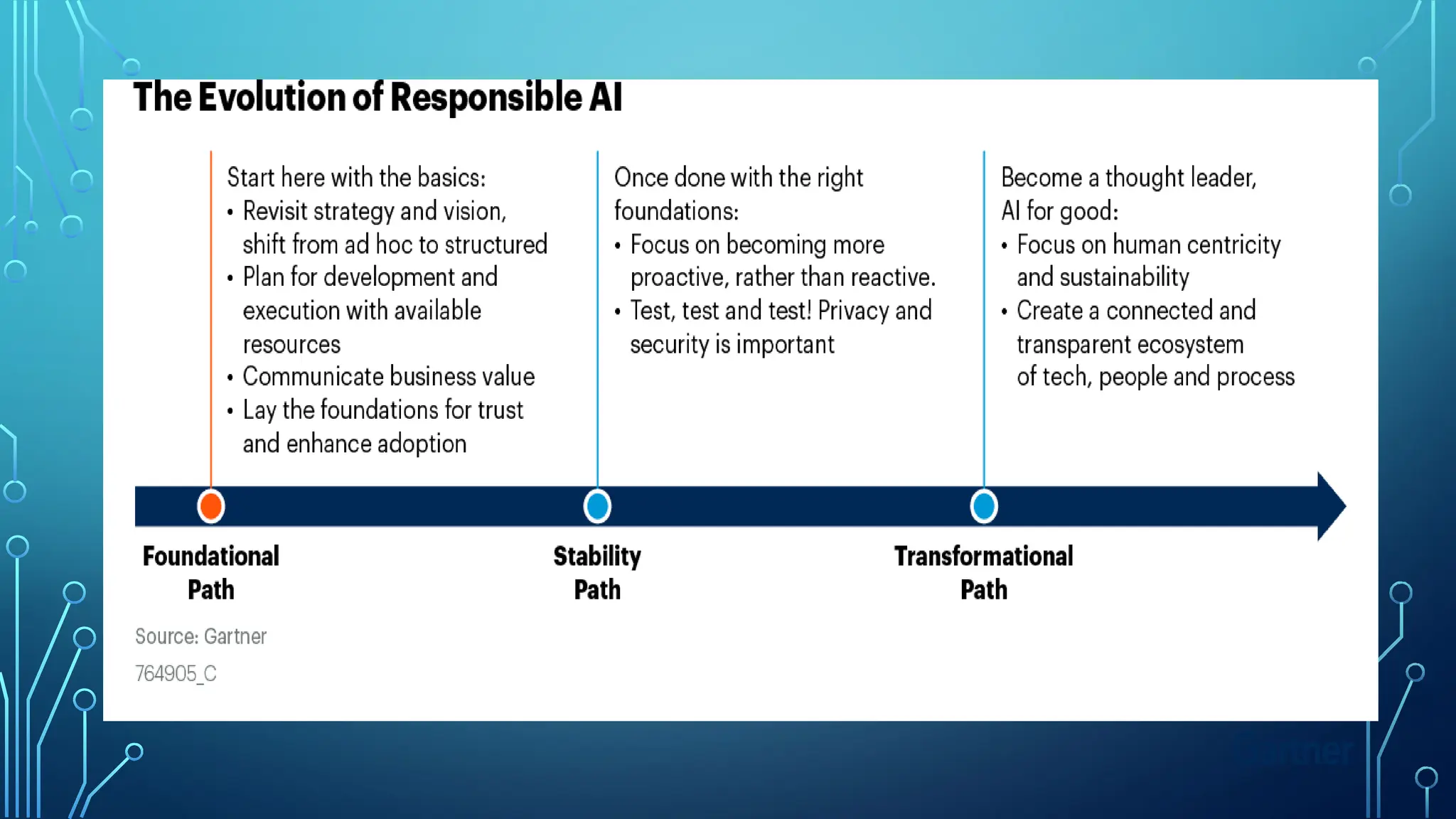 The Evolution of Responsible AI

Start here with the basics:
• Revisit strategy and vision, shift from ad hoc to structured
• Plan for development and execution with available resources
• Communicate business value
• Lay the foundations for trust and enhance adoption

Once done with the right foundations:
• Focus on becoming more proactive, rather than reactive.
• Test, test and test! Privacy and security is important

Become a thought leader, AI for good:
• Focus on human centricity and sustainability
• Create a connected and transparent ecosystem of tech, people and process

Foundational Path

Stability Path

Transformational Path

Source: Gartner
764905_C

Gartner